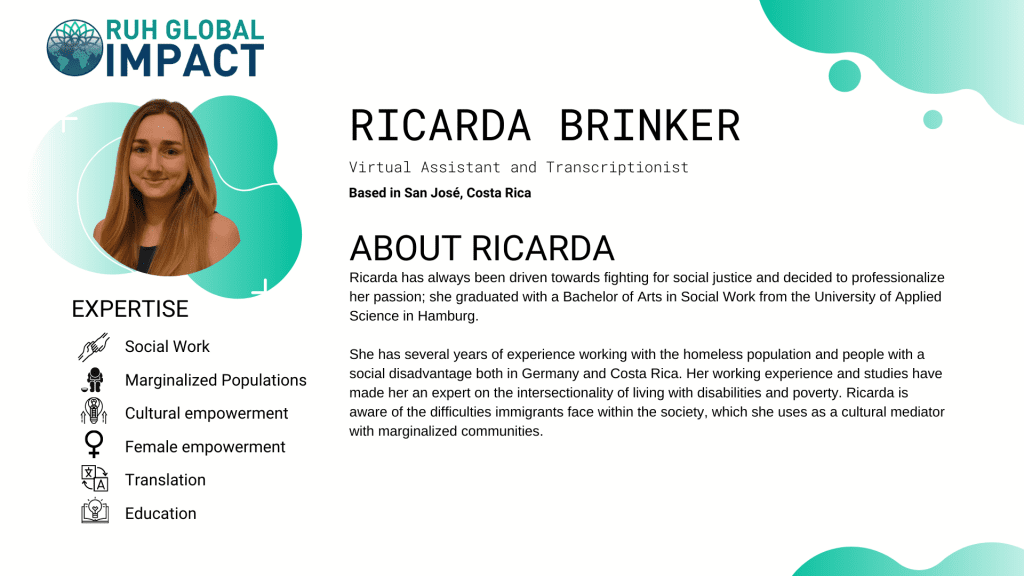 RUH GLOBAL IMPACT

RICARDA BRINKER

Virtual Assistant and Transcriptionist

Based in San José, Costa Rica

ABOUT RICARDA

Ricarda has always been driven towards fighting for social justice and decided to professionalize her passion; she graduated with a Bachelor of Arts in Social Work from the University of Applied Science in Hamburg.

She has several years of experience working with the homeless population and people with a social disadvantage both in Germany and Costa Rica. Her working experience and studies have made her an expert on the intersectionality of living with disabilities and poverty. Ricarda is aware of the difficulties immigrants face within the society, which she uses as a cultural mediator with marginalized communities.

EXPERTISE

Social Work

Marginalized Populations

Cultural empowerment

Female empowerment

Translation

Education